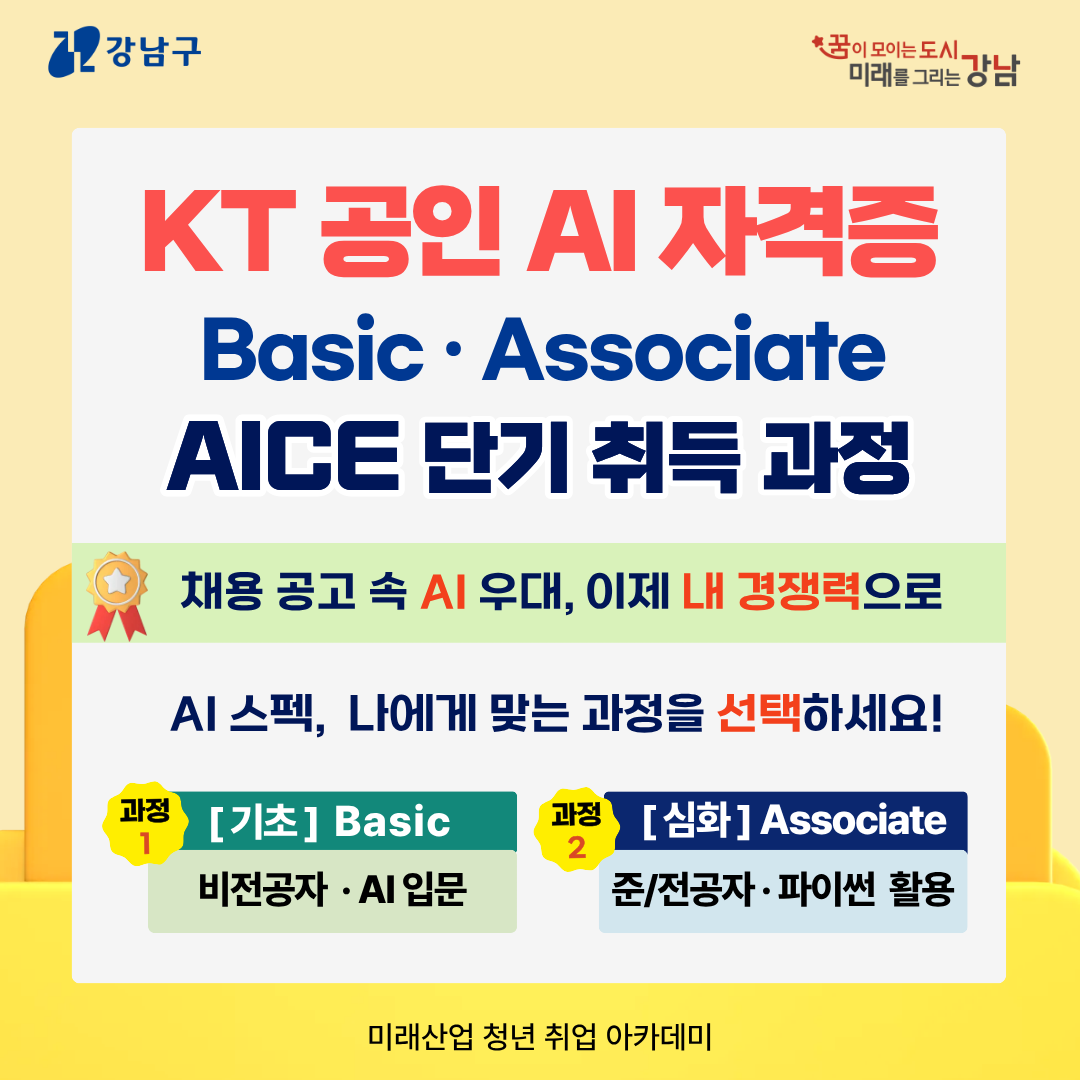 강남구

꿈이 모이는 도시 미래를 그리는 강남

KT 공인 AI 자격증

Basic · Associate

AICE 단기 취득 과정

채용 공고 속 AI 우대, 이제 내 경쟁력으로

AI 스펙, 나에게 맞는 과정을 선택하세요!

과정 1 [ 기초 ] Basic

비전공자 · AI 입문

과정 2 [ 심화 ] Associate

준/전공자 · 파이썬 활용

미래산업 청년 취업 아카데미